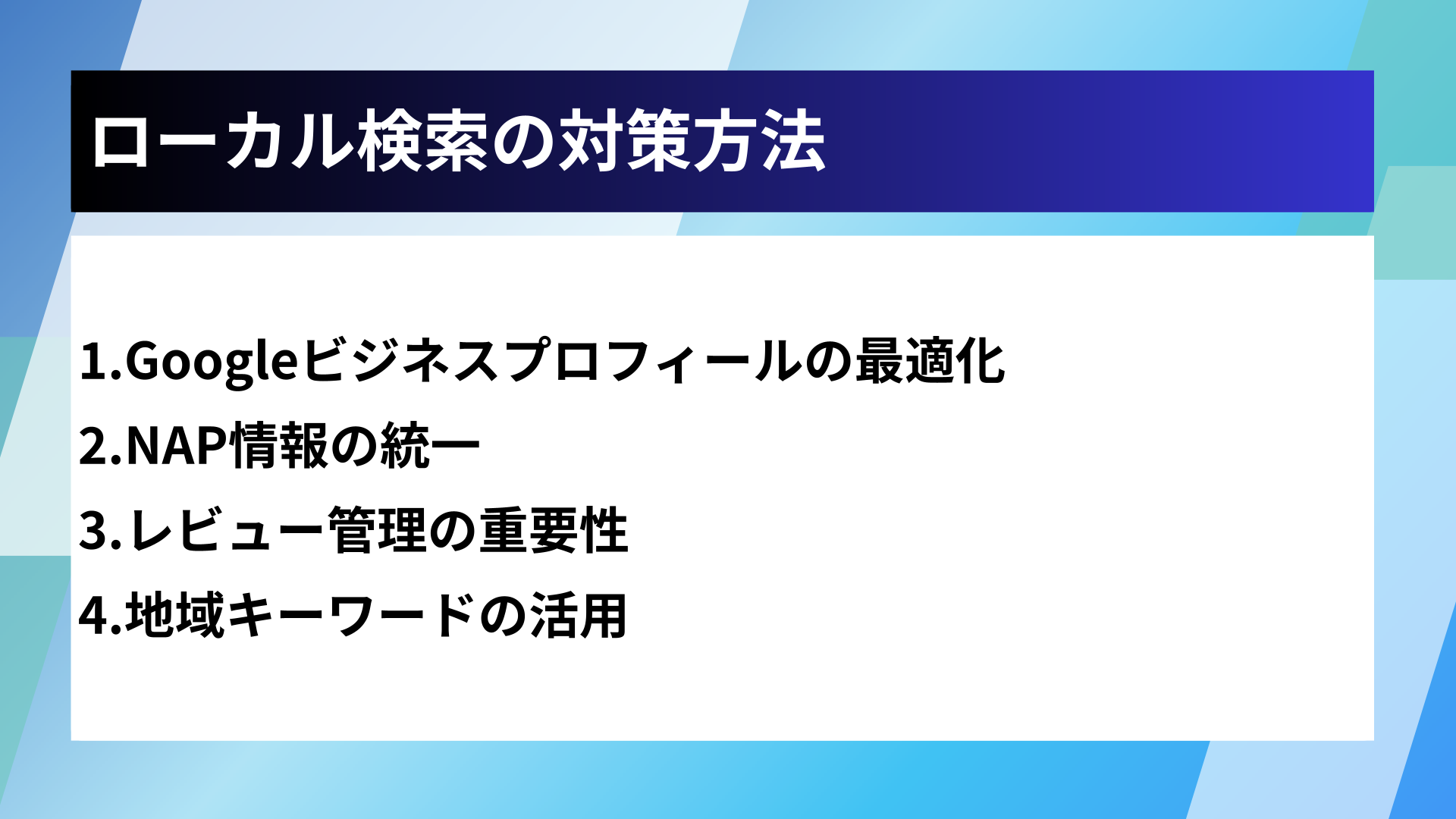 ローカル検索の対策方法

1.Googleビジネスプロフィールの最適化
2.NAP情報の統一
3.レビュー管理の重要性
4.地域キーワードの活用